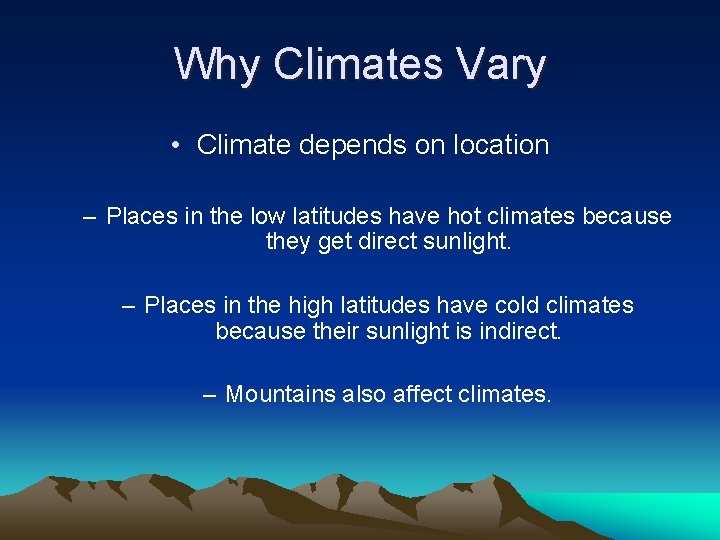 Why Climates Vary

• Climate depends on location

– Places in the low latitudes have hot climates because they get direct sunlight.

– Places in the high latitudes have cold climates because their sunlight is indirect.

– Mountains also affect climates.